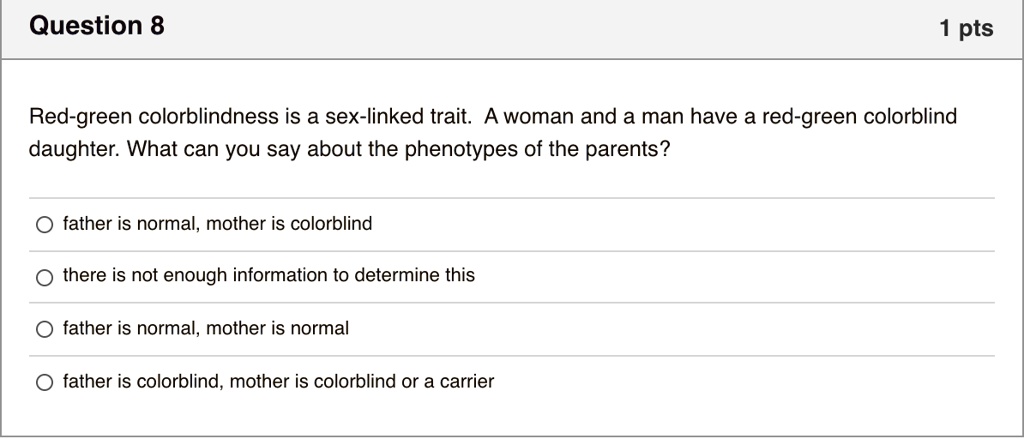 Question 8

1 pts

Red-green colorblindness is a sex-linked trait. A woman and a man have a red-green colorblind daughter. What can you say about the phenotypes of the parents?

father is normal, mother is colorblind

there is not enough information to determine this

father is normal, mother is normal

father is colorblind, mother is colorblind or a carrier